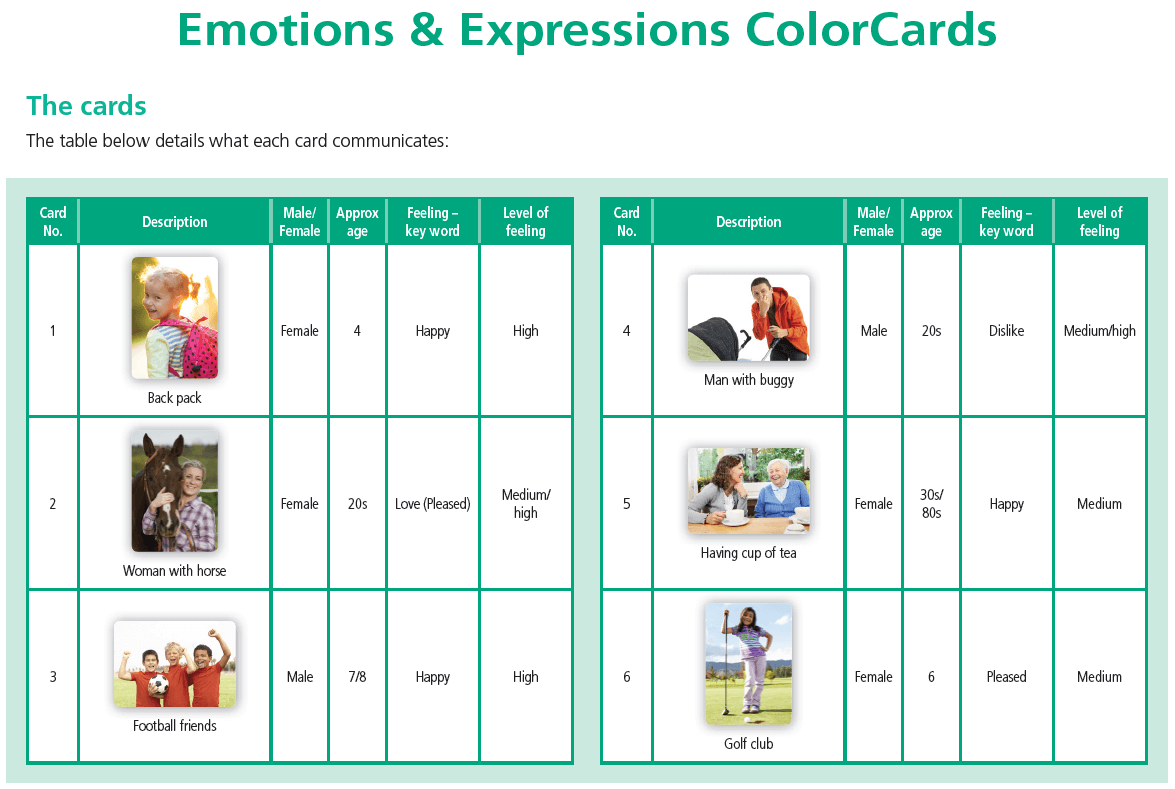 Emotions & Expressions ColorCards

The cards

The table below details what each card communicates:

| Card No. | Description | Male/ Female | Approx age | Feeling – key word | Level of feeling |
|---|---|---|---|---|---|
| 1 | Back pack | Female | 4 | Happy | High |
| 2 | Woman with horse | Female | 20s | Love (Pleased) | Medium/ high |
| 3 | Football friends | Male | 7/8 | Happy | High |

| Card No. | Description | Male/ Female | Approx age | Feeling – key word | Level of feeling |
|---|---|---|---|---|---|
| 4 | Man with buggy | Male | 20s | Dislike | Medium/high |
| 5 | Having cup of tea | Female | 30s/ 80s | Happy | Medium |
| 6 | Golf club | Female | 6 | Pleased | Medium |